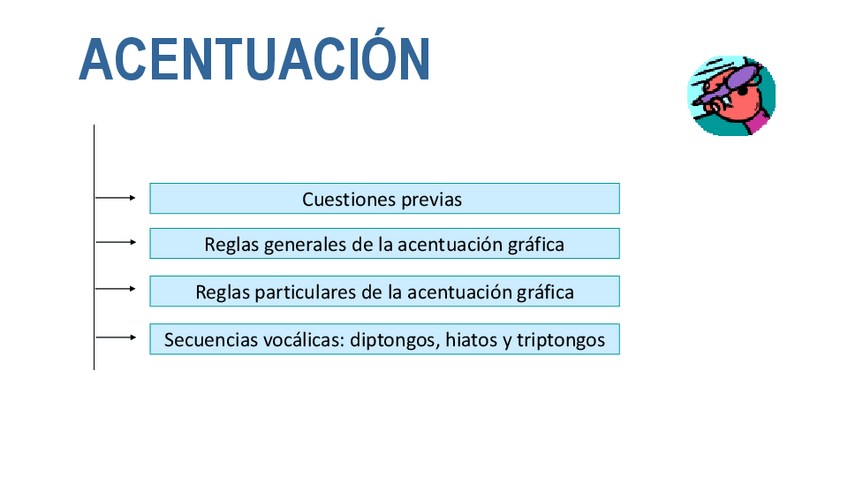 ACENTUACIÓN

Cuestiones previas

Reglas generales de la acentuación gráfica

Reglas particulares de la acentuación gráfica

Secuencias vocálicas: diptongos, hiatos y triptongos